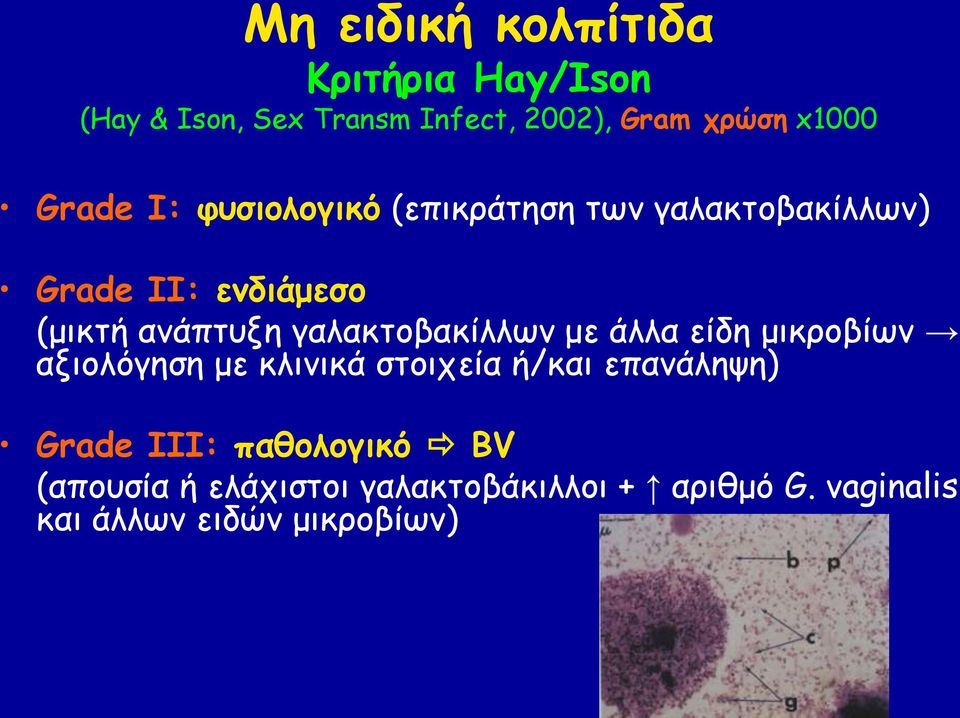 Μη ειδική κολπίτιδα
Κριτήρια Hay/Ison
(Hay & Ison, Sex Transm Infect, 2002), Gram χρώση x1000

• Grade I: φυσιολογικό (επικράτηση των γαλακτοβακίλλων)

• Grade II: ενδιάμεσο
(μικτή ανάπτυξη γαλακτοβακίλλων με άλλα είδη μικροβίων → αξιολόγηση με κλινικά στοιχεία ή/και επανάληψη)

• Grade III: παθολογικό ⇨ BV
(απουσία ή ελάχιστοι γαλακτοβάκιλλοι + ↑ αριθμό G. vaginalis και άλλων ειδών μικροβίων)

b
p
c
g